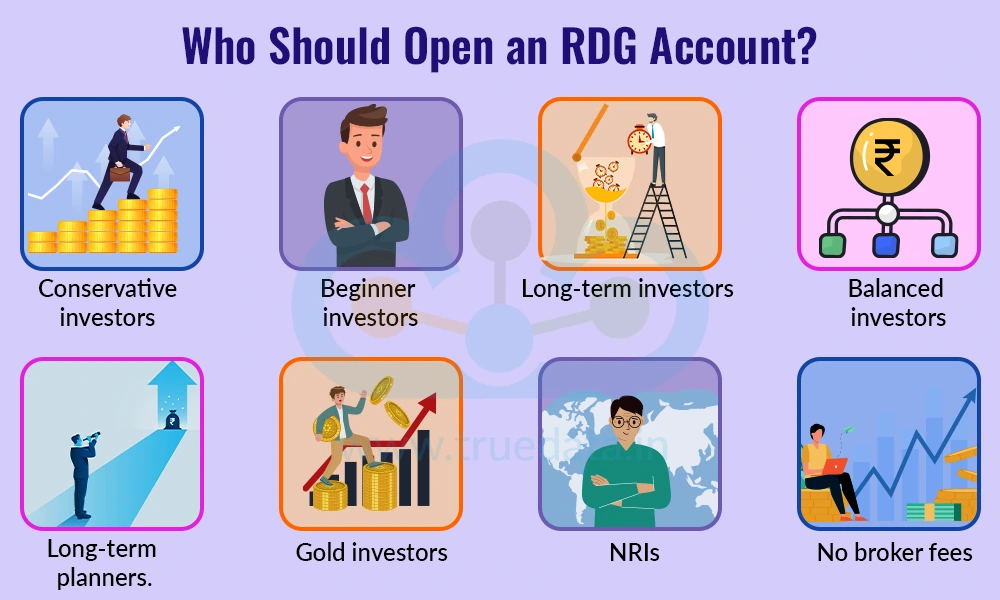 Who Should Open an RDG Account?

Conservative investors

Beginner investors

Long-term investors

Balanced investors

Long-term planners.

Gold investors

NRIs

No broker fees

www.truedata.in